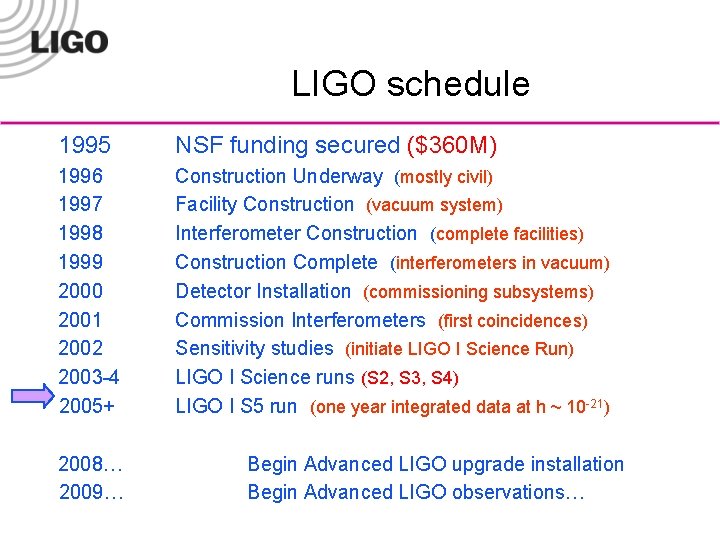 LIGO

LIGO schedule

1995 NSF funding secured ($360M)
1996 Construction Underway (mostly civil)
1997 Facility Construction (vacuum system)
1998 Interferometer Construction (complete facilities)
1999 Construction Complete (interferometers in vacuum)
2000 Detector Installation (commissioning subsystems)
2001 Commission Interferometers (first coincidences)
2002 Sensitivity studies (initiate LIGO I Science Run)
2003-4 LIGO I Science runs (S2, S3, S4)
2005+ LIGO I S5 run (one year integrated data at h ~ $10^{-21}$)

2008… Begin Advanced LIGO upgrade installation
2009… Begin Advanced LIGO observations…